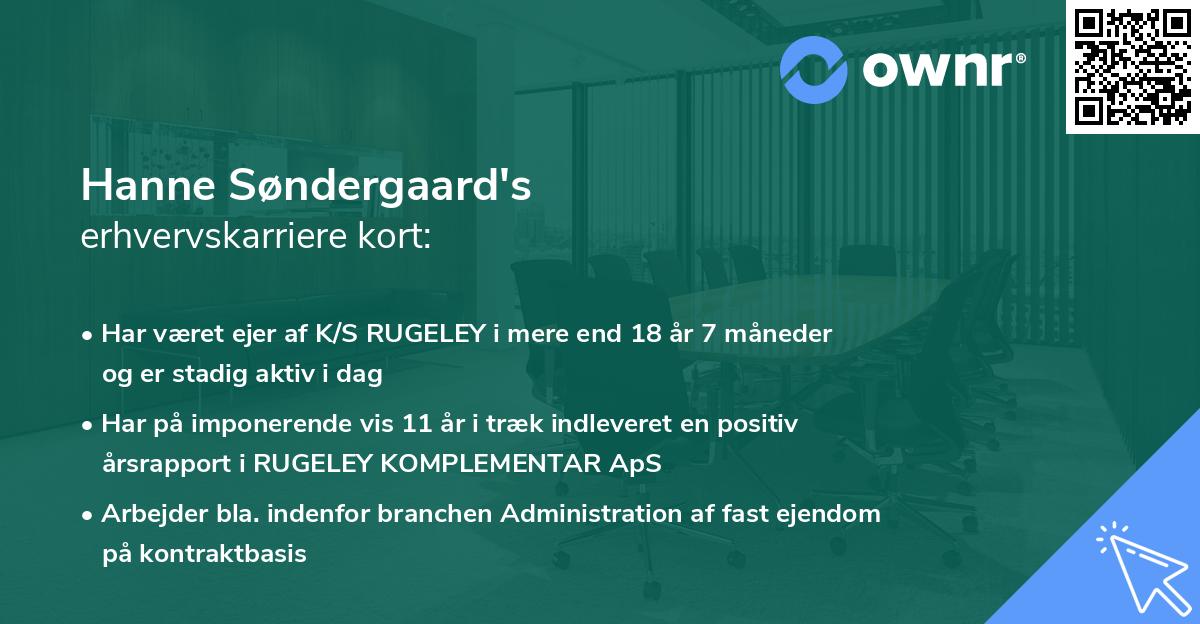 ownr®

Hanne Søndergaard's
erhvervskarriere kort:

• Har været ejer af K/S RUGELEY i mere end 18 år 7 måneder og er stadig aktiv i dag

• Har på imponerende vis 11 år i træk indleveret en positiv årsrapport i RUGELEY KOMPLEMENTAR ApS

• Arbejder bla. indenfor branchen Administration af fast ejendom på kontraktbasis